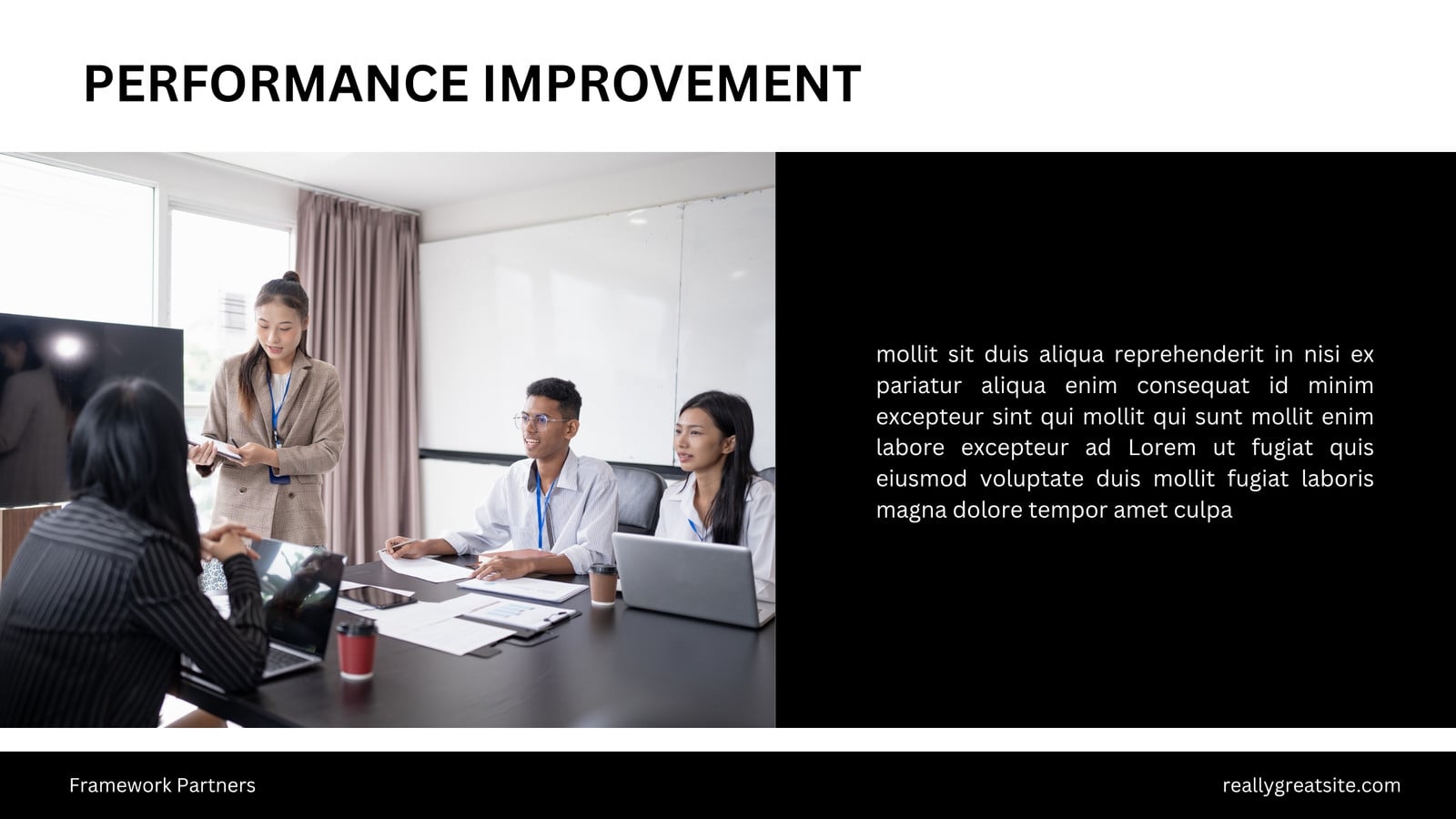 PERFORMANCE IMPROVEMENT

mollit sit duis aliqua reprehenderit in nisi ex pariatur aliqua enim consequat id minim excepteur sint qui mollit qui sunt mollit enim labore excepteur ad Lorem ut fugiat quis eiusmod voluptate duis mollit fugiat laboris magna dolore tempor amet culpa

Framework Partners

reallygreatsite.com